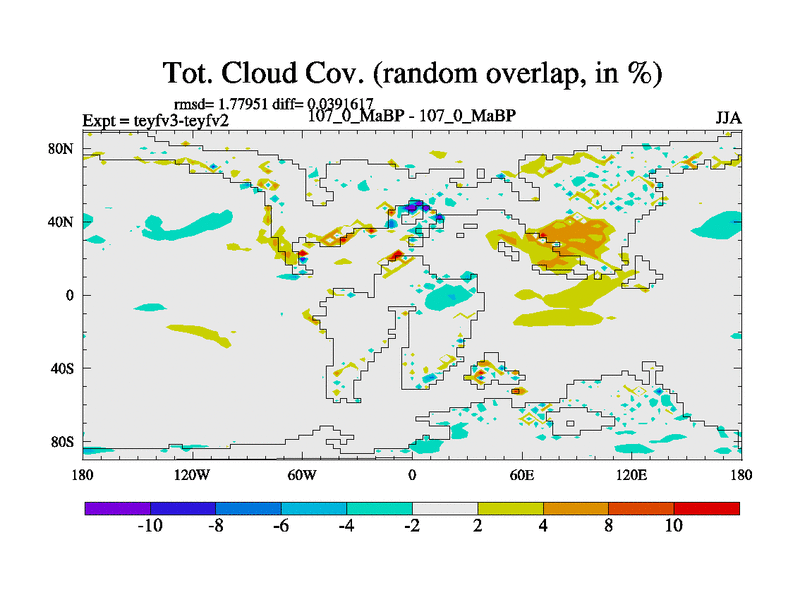 Tot. Cloud Cov. (random overlap, in %)

rmsd= 1.77951 diff= 0.0391617

Expt = teyfv3-teyfv2

107_0_MaBP - 107_0_MaBP

JJA

80N

40N

0

40S

80S

180

120W

60W

0

60E

120E

180

-10

-8

-6

-4

-2

2

4

8

10